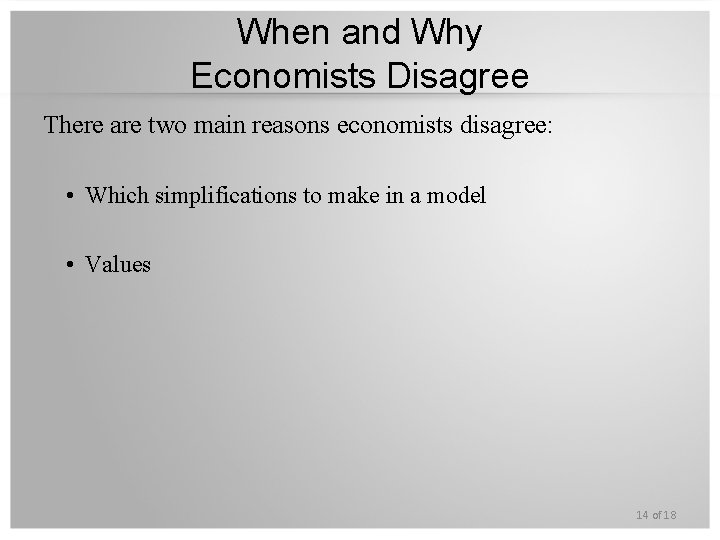 When and Why
Economists Disagree

There are two main reasons economists disagree:

• Which simplifications to make in a model

• Values

14 of 18